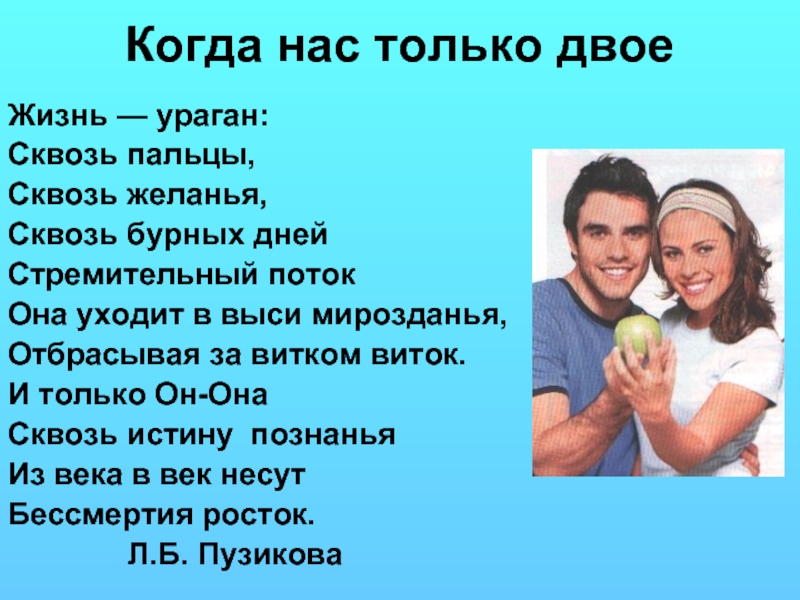 Когда нас только двое

Жизнь — ураган:
Сквозь пальцы,
Сквозь желанья,
Сквозь бурных дней
Стремительный поток
Она уходит в выси мирозданья,
Отбрасывая за витком виток.
И только Он-Она
Сквозь истину познанья
Из века в век несут
Бессмертия росток.

Л.Б. Пузикова